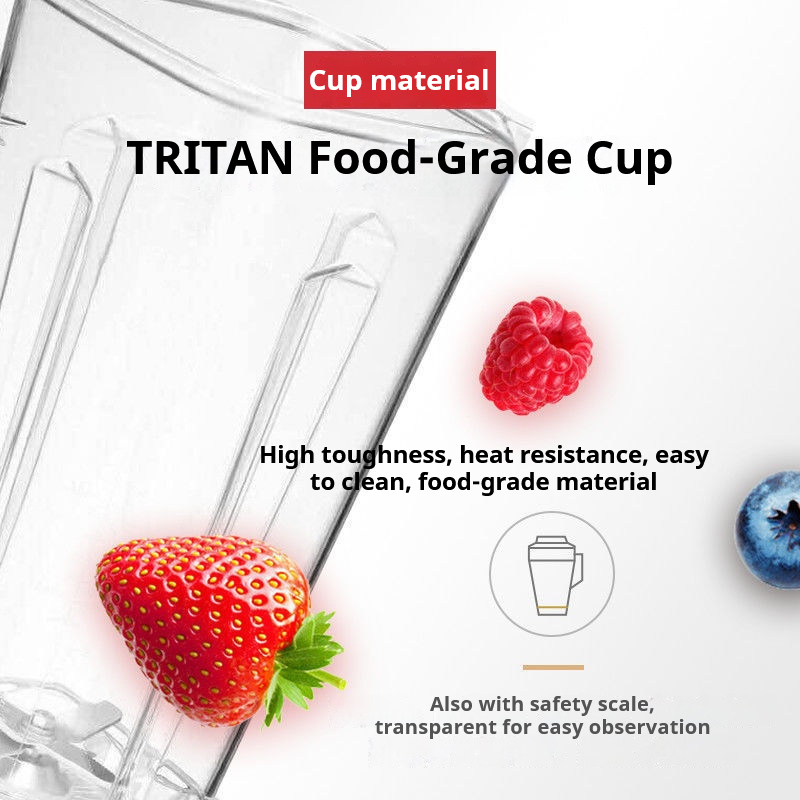 Cup material

TRITAN Food-Grade Cup

High toughness, heat resistance, easy to clean, food-grade material

Also with safety scale, transparent for easy observation